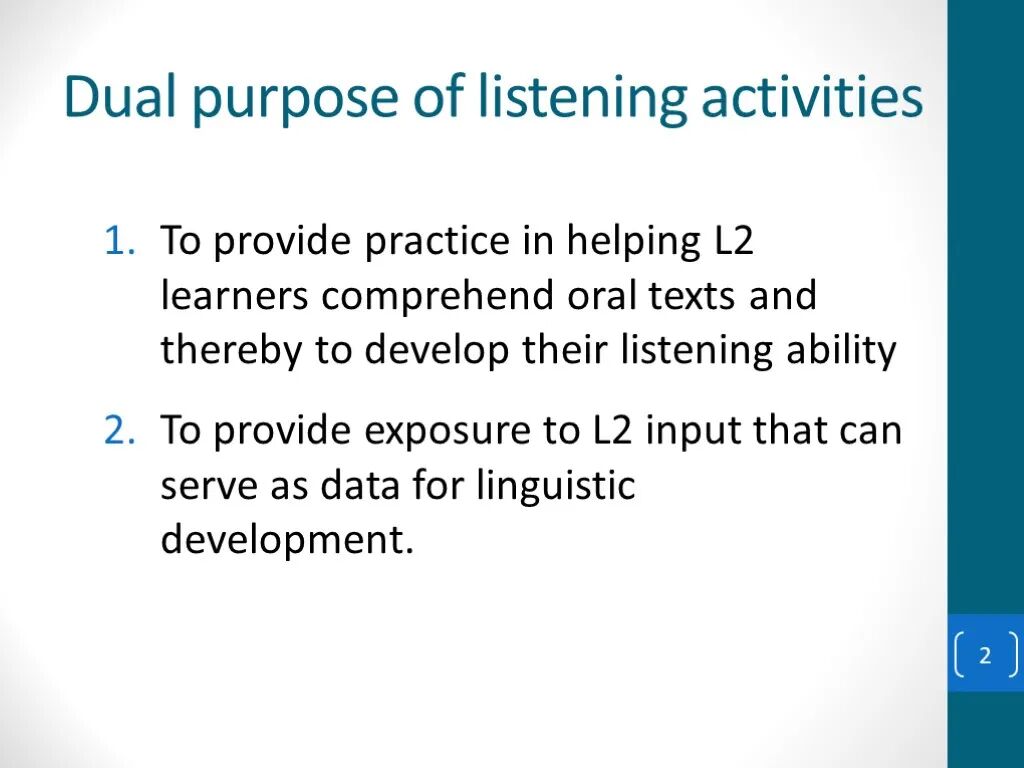 Dual purpose of listening activities

1. To provide practice in helping L2 learners comprehend oral texts and thereby to develop their listening ability

2. To provide exposure to L2 input that can serve as data for linguistic development.

2